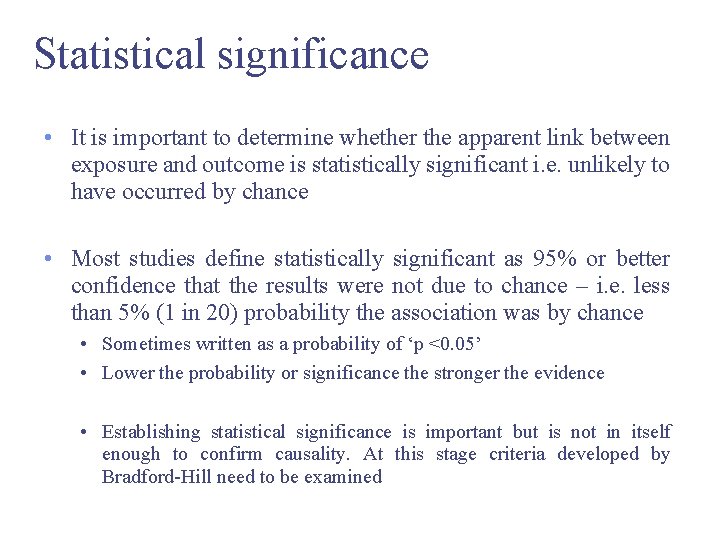 Statistical significance

• It is important to determine whether the apparent link between exposure and outcome is statistically significant i.e. unlikely to have occurred by chance

• Most studies define statistically significant as 95% or better confidence that the results were not due to chance – i.e. less than 5% (1 in 20) probability the association was by chance

• Sometimes written as a probability of ‘p <0.05’

• Lower the probability or significance the stronger the evidence

• Establishing statistical significance is important but is not in itself enough to confirm causality. At this stage criteria developed by Bradford-Hill need to be examined